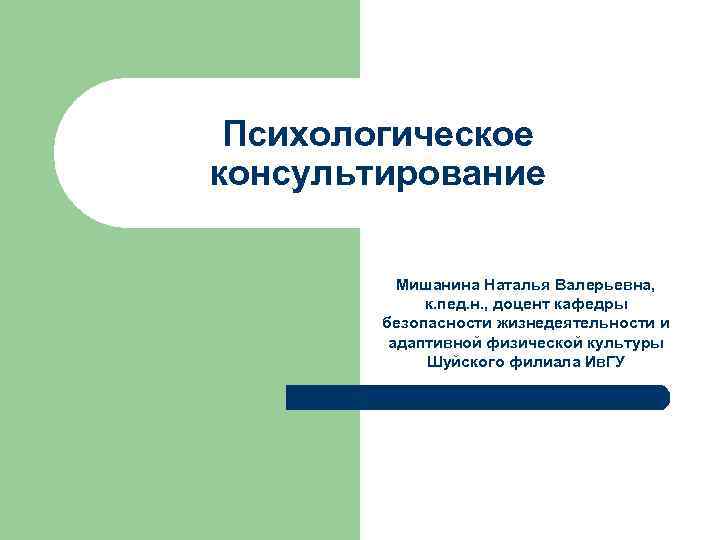 Психологическое консультирование

Мишанина Наталья Валерьевна, к.пед.н., доцент кафедры безопасности жизнедеятельности и адаптивной физической культуры Шуйского филиала ИвГУ